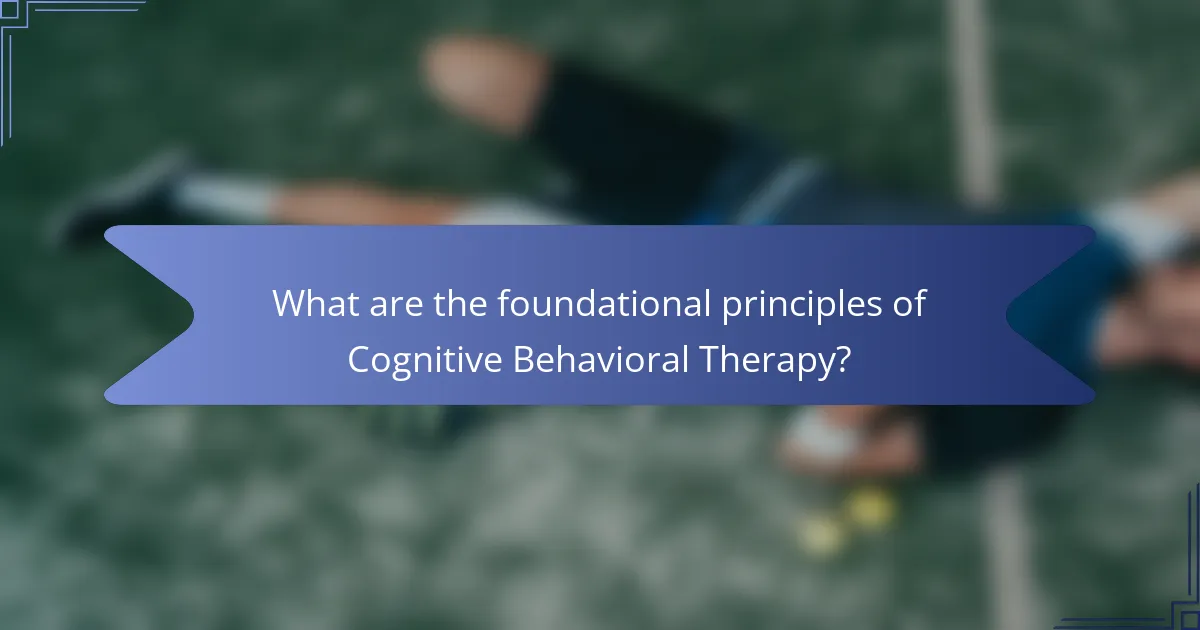 What are the foundational principles of Cognitive Behavioral Therapy?